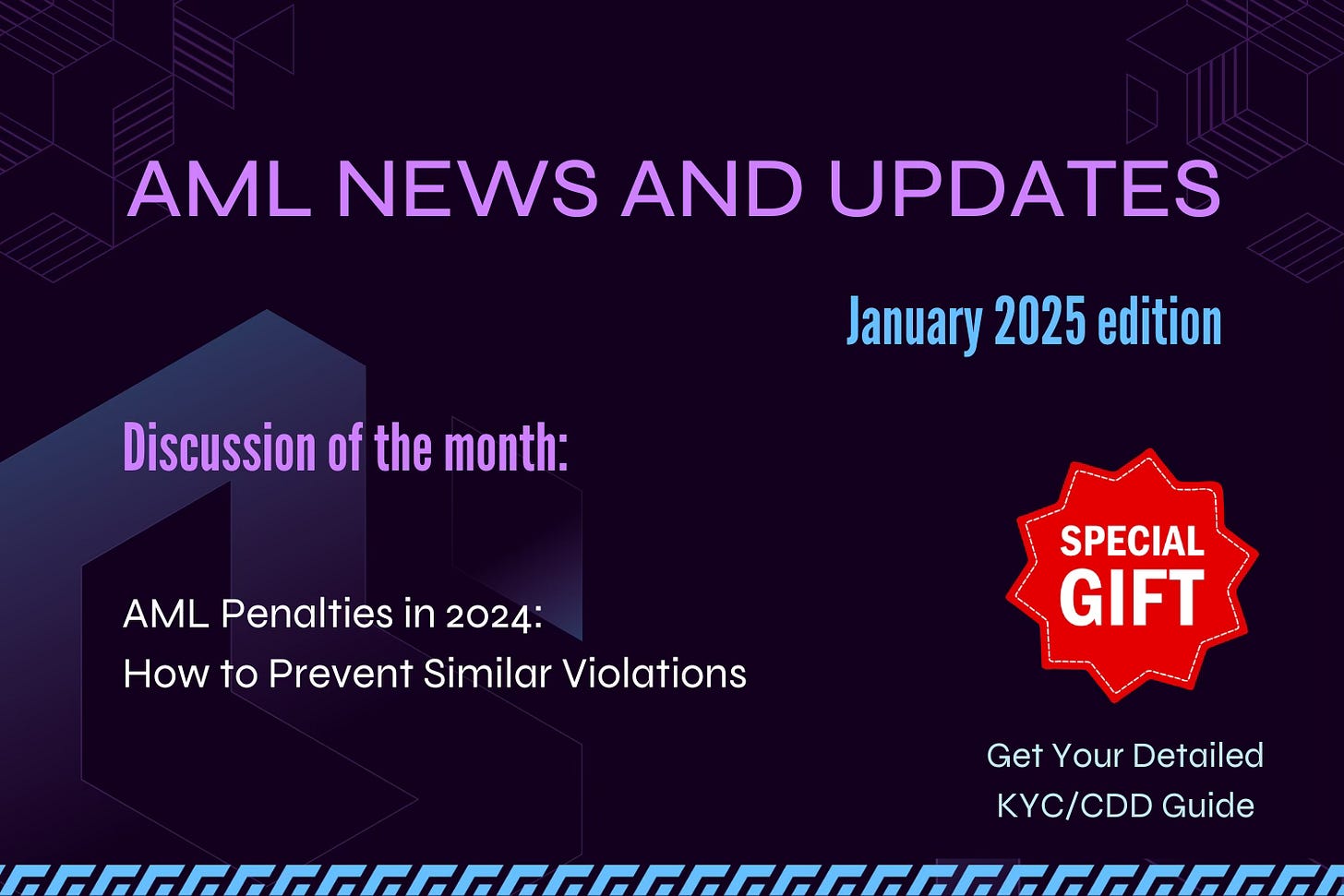 AML NEWS AND UPDATES

January 2025 edition

Discussion of the month:

AML Penalties in 2024:
How to Prevent Similar Violations

SPECIAL
GIFT

Get Your Detailed
KYC/CDD Guide